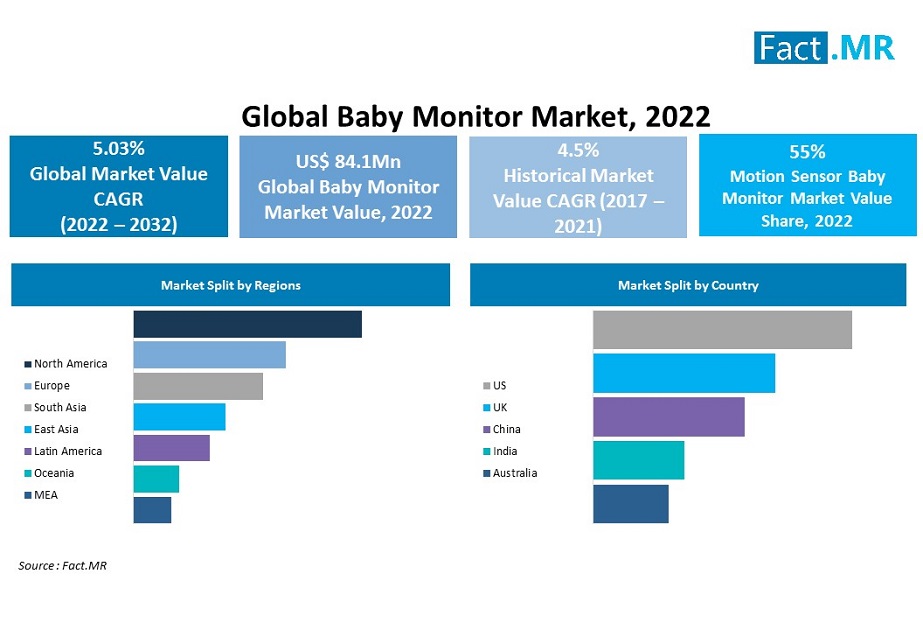 Fact.MR

Global Baby Monitor Market, 2022

5.03%
Global Market Value CAGR (2022 – 2032)

US$ 84.1Mn
Global Baby Monitor Market Value, 2022

4.5%
Historical Market Value CAGR (2017 – 2021)

55%
Motion Sensor Baby Monitor Market Value Share, 2022

Market Split by Regions

North America
Europe
South Asia
East Asia
Latin America
Oceania
MEA

Market Split by Country

US
UK
China
India
Australia

Source : Fact.MR